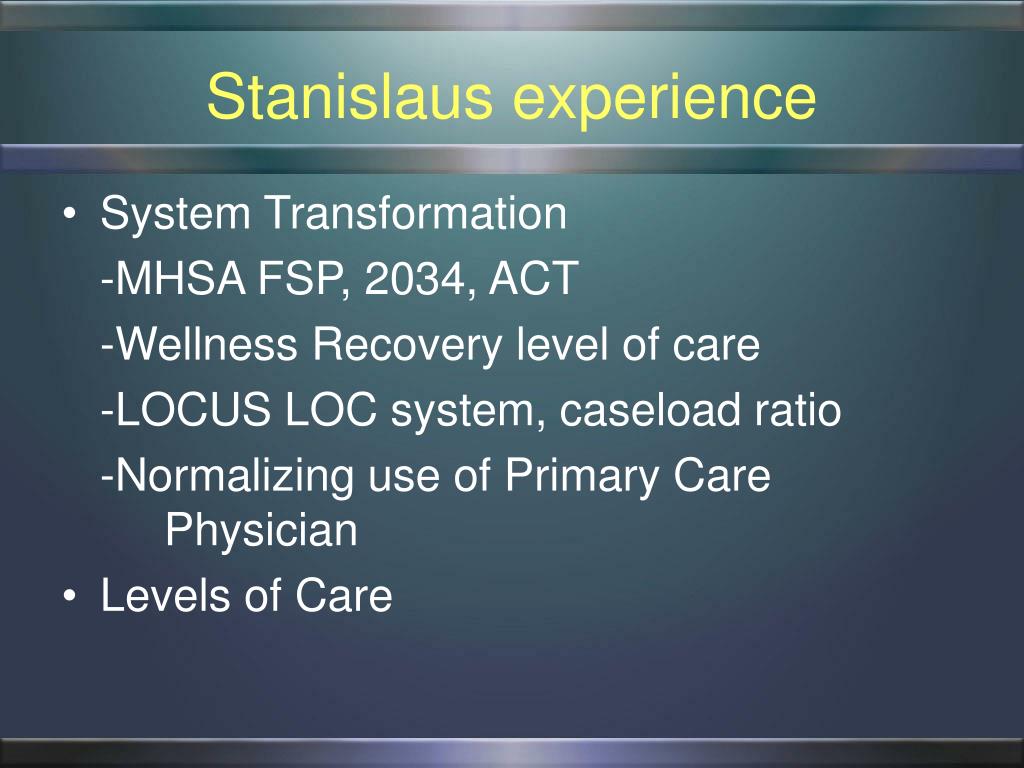 Stanislaus experience

• System Transformation

-MHSA FSP, 2034, ACT

-Wellness Recovery level of care

-LOCUS LOC system, caseload ratio

-Normalizing use of Primary Care Physician

• Levels of Care